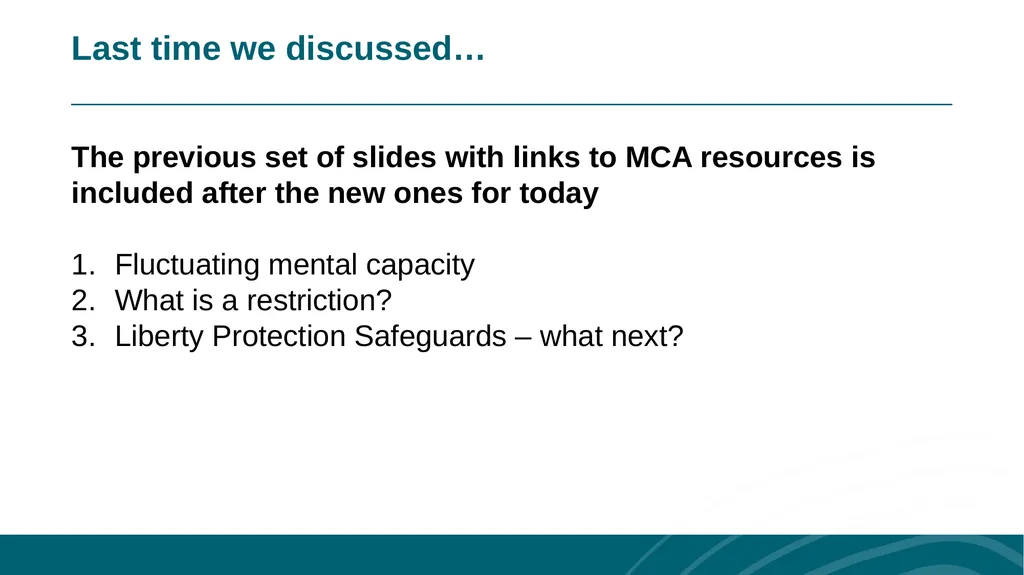 Last time we discussed…

The previous set of slides with links to MCA resources is included after the new ones for today

1. Fluctuating mental capacity
2. What is a restriction?
3. Liberty Protection Safeguards – what next?